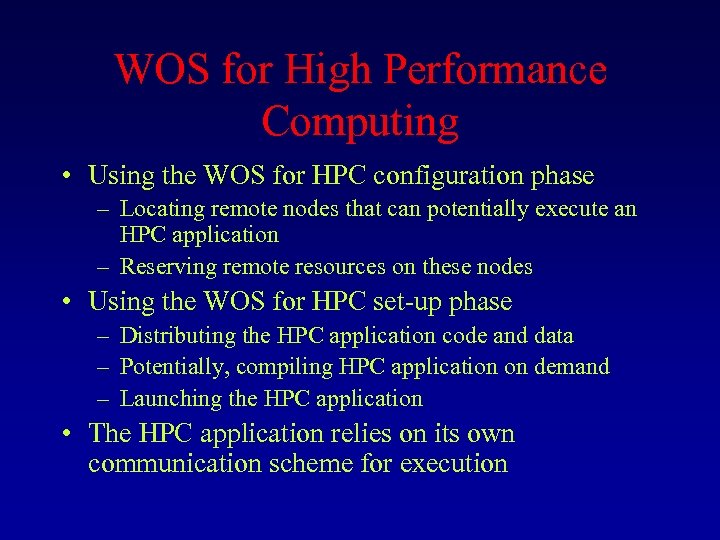 WOS for High Performance Computing

• Using the WOS for HPC configuration phase
– Locating remote nodes that can potentially execute an HPC application
– Reserving remote resources on these nodes
• Using the WOS for HPC set-up phase
– Distributing the HPC application code and data
– Potentially, compiling HPC application on demand
– Launching the HPC application
• The HPC application relies on its own communication scheme for execution